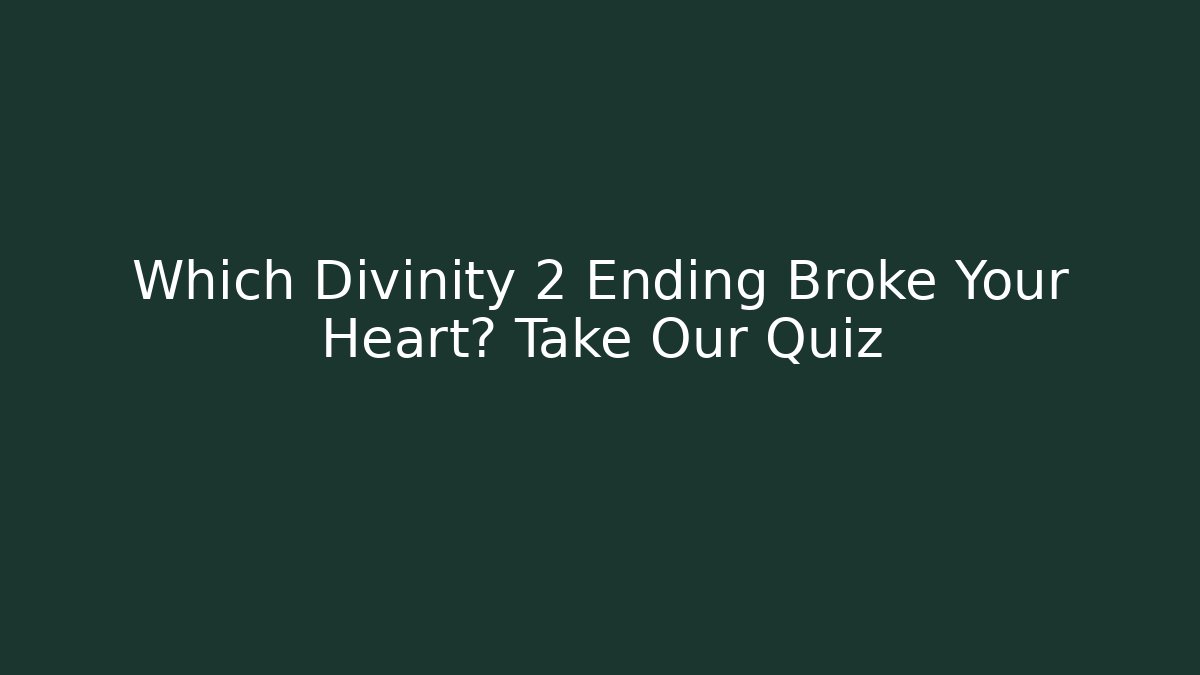 Which Divinity 2 Ending Broke Your Heart? Take Our Quiz